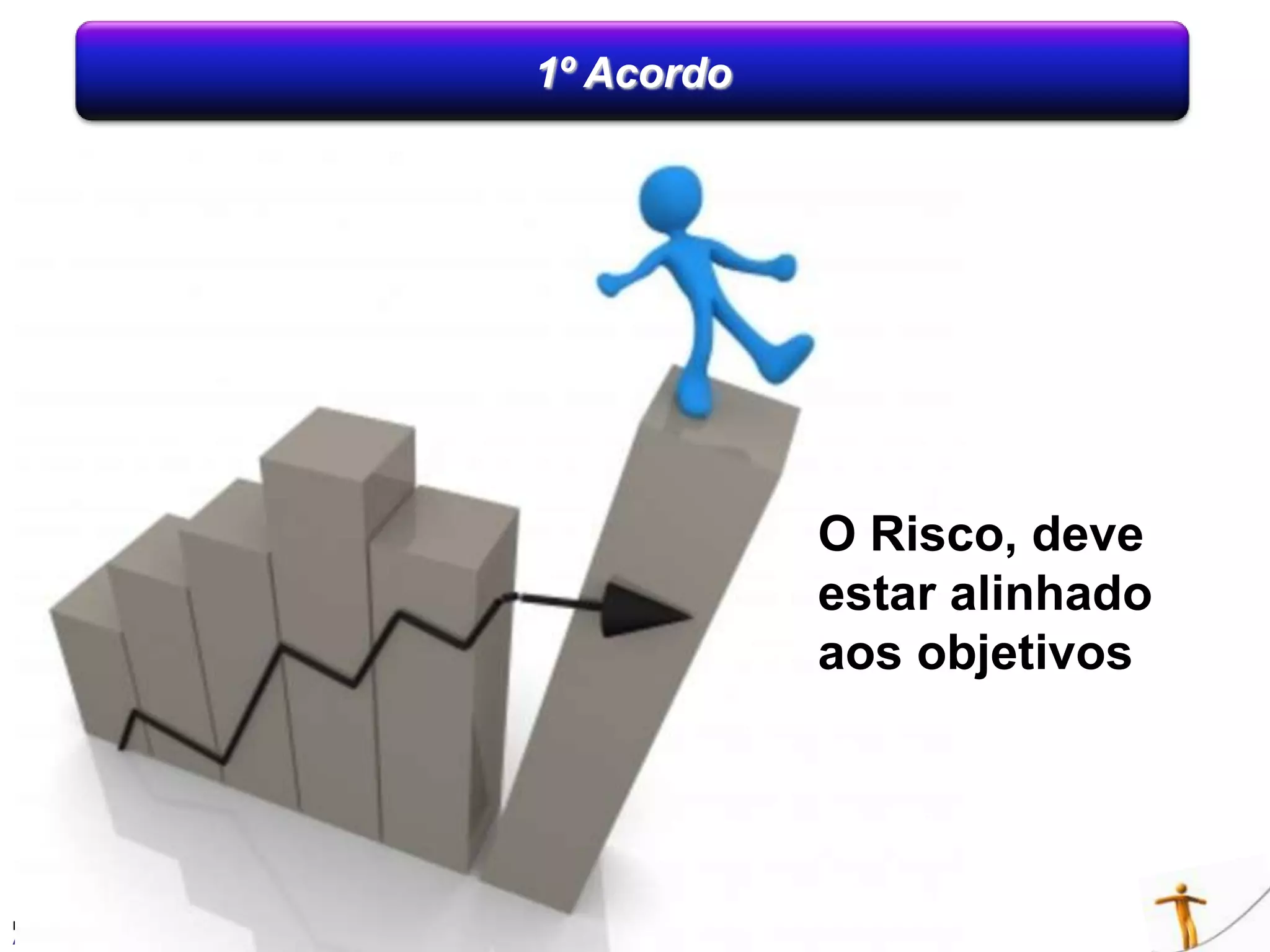 1º Acordo

O Risco, deve estar alinhado aos objetivos